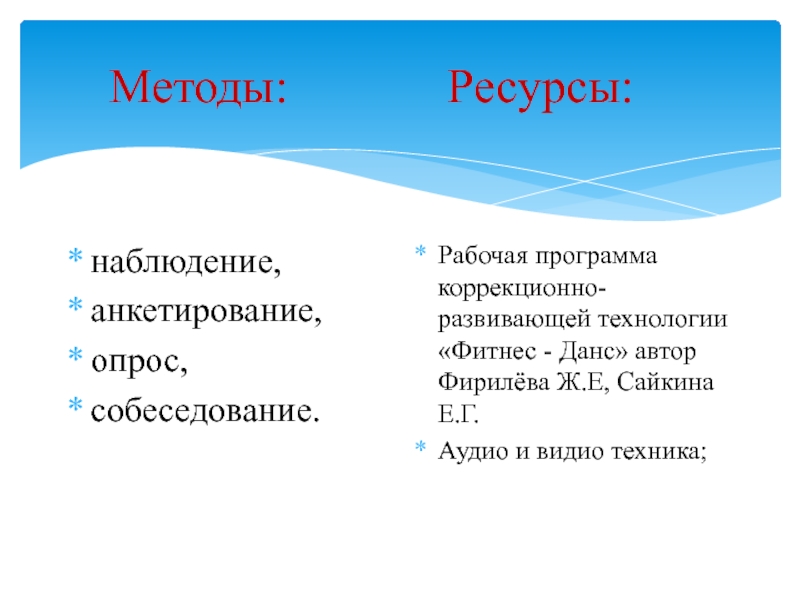 Методы:

* наблюдение,
* анкетирование,
* опрос,
* собеседование.

Ресурсы:

* Рабочая программа коррекционно-развивающей технологии «Фитнес - Данс» автор Фирилёва Ж.Е, Сайкина Е.Г.
* Аудио и видио техника;